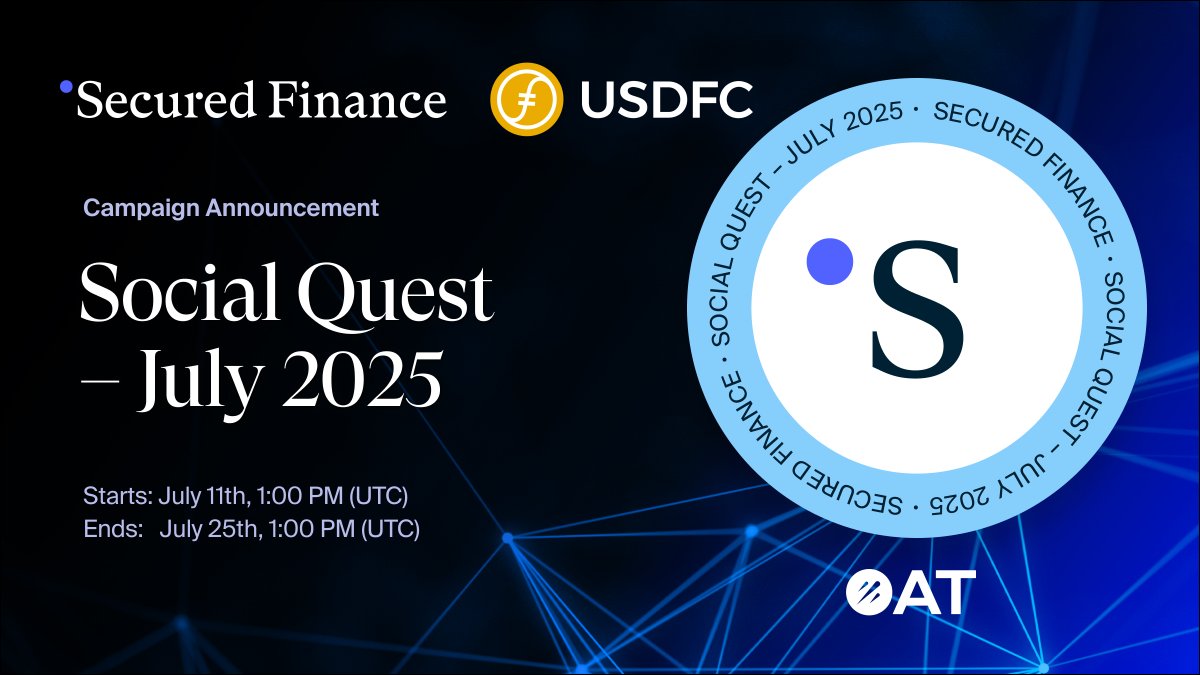 Secured Finance

USDFC

Campaign Announcement

Social Quest – July 2025

Starts: July 11th, 1:00 PM (UTC)
Ends: July 25th, 1:00 PM (UTC)

SOCIAL QUEST – JULY 2025 · SECURED FINANCE · SOCIAL QUEST – JULY 2025 · SECURED FINANCE ·

S

OAT